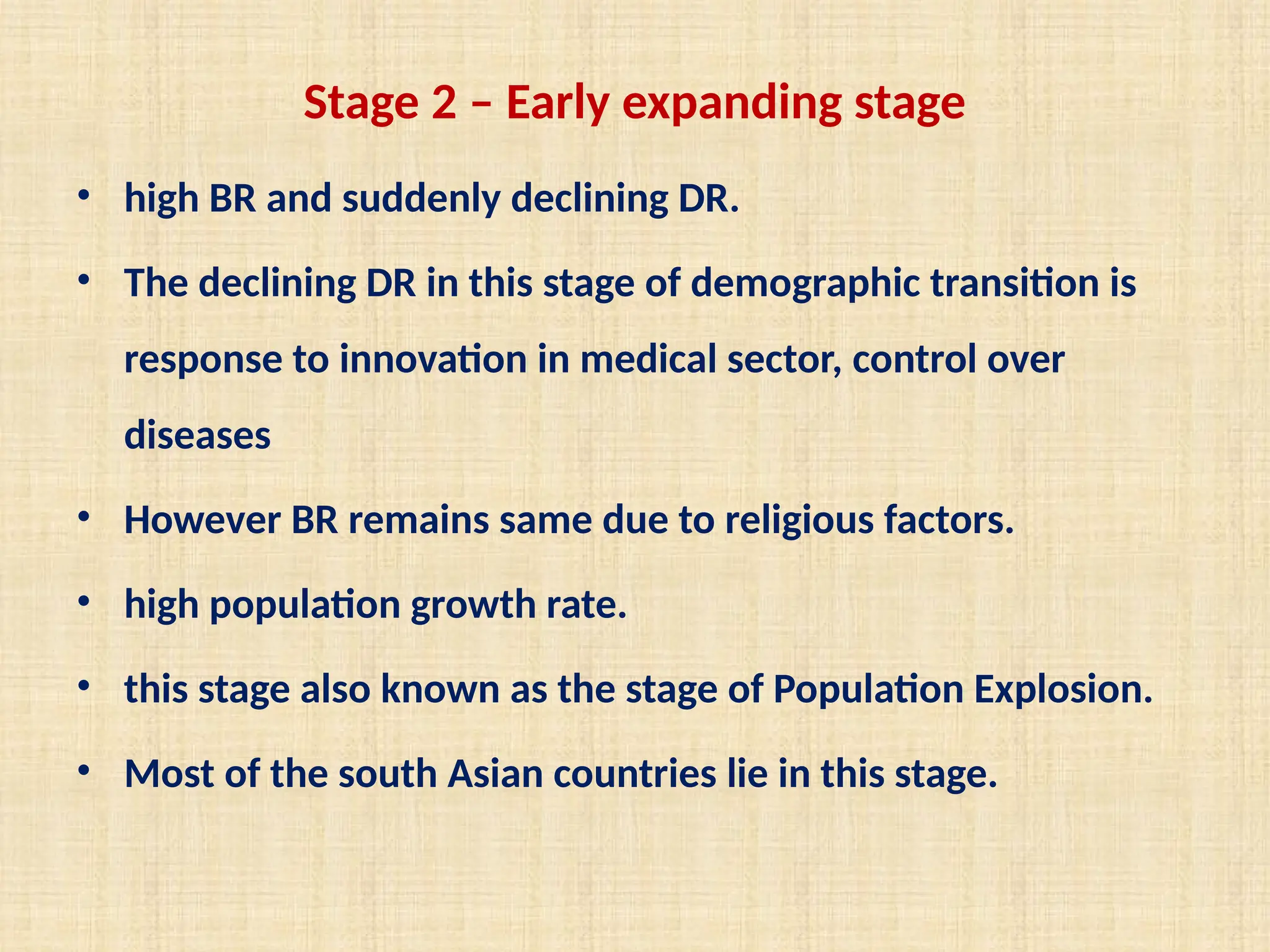 Stage 2 – Early expanding stage

• high BR and suddenly declining DR.

• The declining DR in this stage of demographic transition is response to innovation in medical sector, control over diseases

• However BR remains same due to religious factors.

• high population growth rate.

• this stage also known as the stage of Population Explosion.

• Most of the south Asian countries lie in this stage.